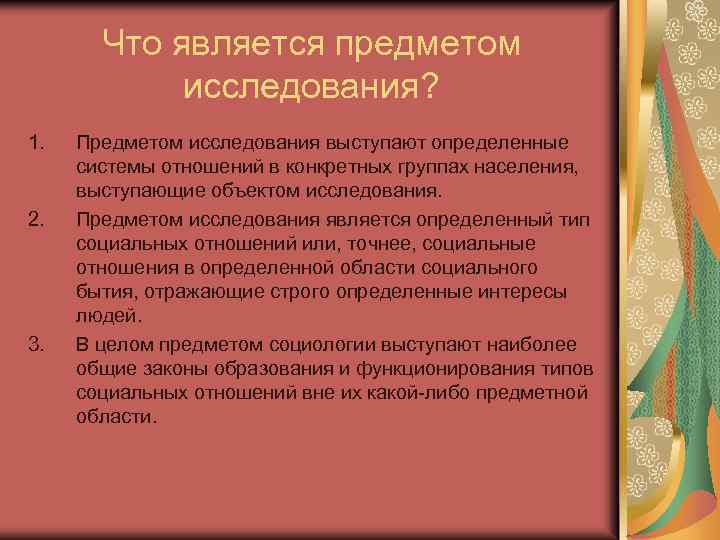 Что является предметом исследования?

1. Предметом исследования выступают определенные системы отношений в конкретных группах населения, выступающие объектом исследования.

2. Предметом исследования является определенный тип социальных отношений или, точнее, социальные отношения в определенной области социального бытия, отражающие строго определенные интересы людей.

3. В целом предметом социологии выступают наиболее общие законы образования и функционирования типов социальных отношений вне их какой-либо предметной области.